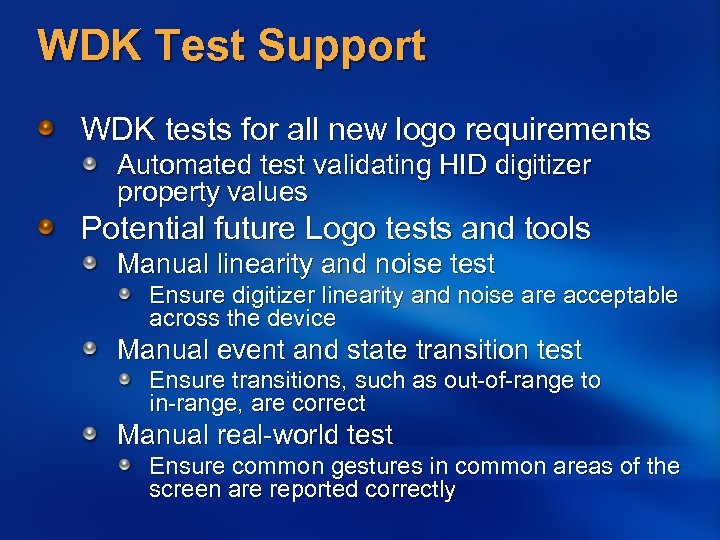 WDK Test Support

WDK tests for all new logo requirements

Automated test validating HID digitizer property values

Potential future Logo tests and tools

Manual linearity and noise test

Ensure digitizer linearity and noise are acceptable across the device

Manual event and state transition test

Ensure transitions, such as out-of-range to in-range, are correct

Manual real-world test

Ensure common gestures in common areas of the screen are reported correctly